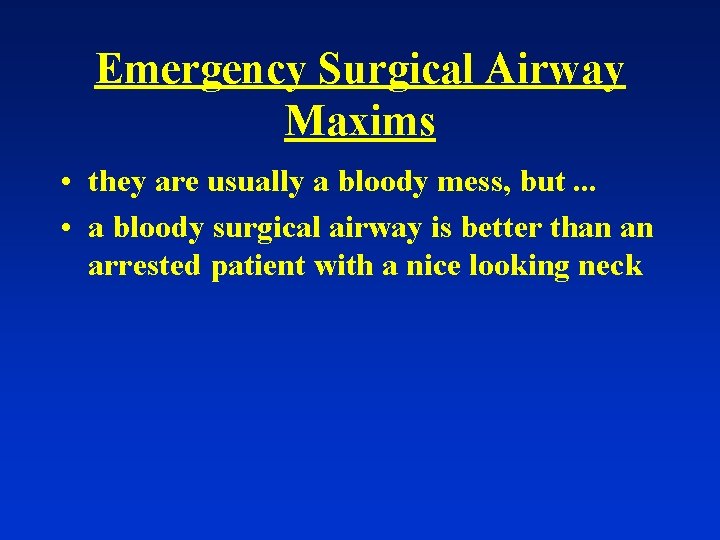 Emergency Surgical Airway Maxims

• they are usually a bloody mess, but ...
• a bloody surgical airway is better than an arrested patient with a nice looking neck